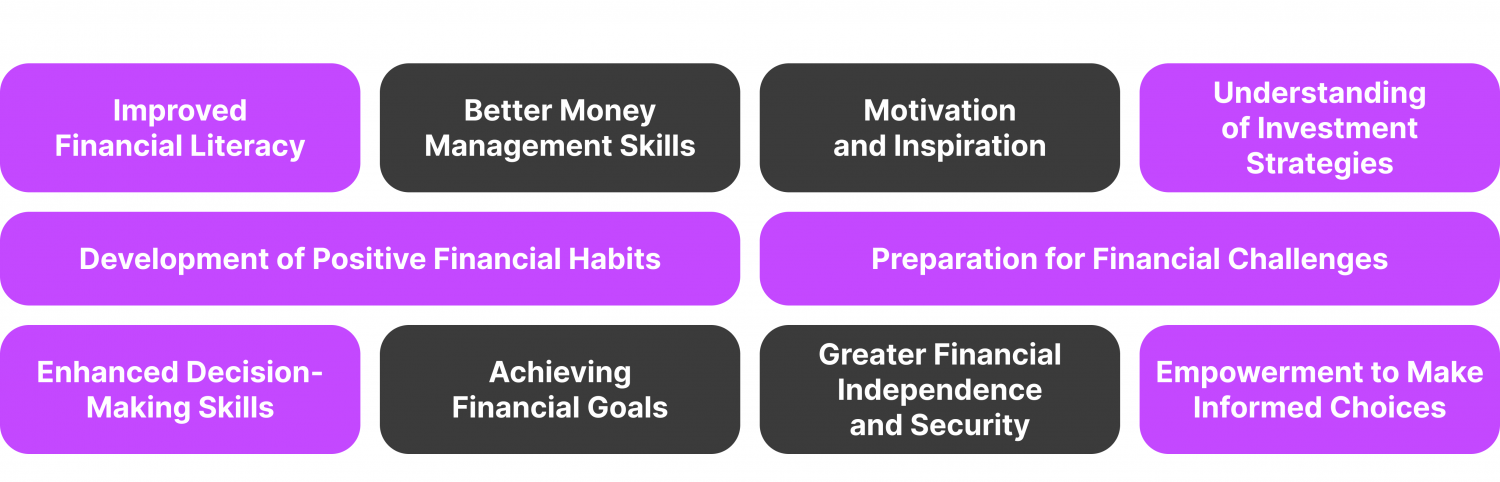 Improved Financial Literacy

Better Money Management Skills

Motivation and Inspiration

Understanding of Investment Strategies

Development of Positive Financial Habits

Preparation for Financial Challenges

Enhanced Decision-Making Skills

Achieving Financial Goals

Greater Financial Independence and Security

Empowerment to Make Informed Choices